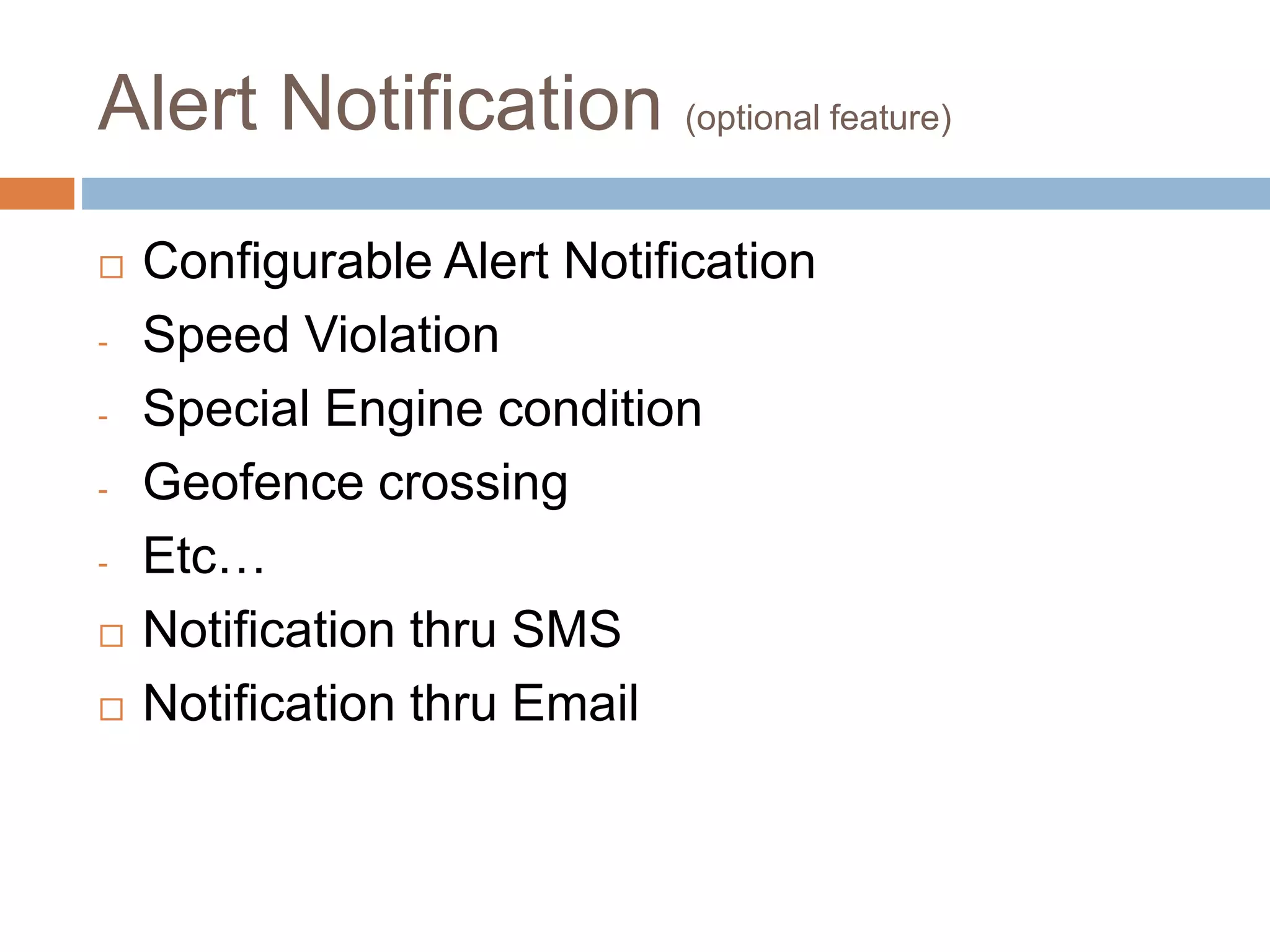 Alert Notification (optional feature)

□ Configurable Alert Notification
- Speed Violation
- Special Engine condition
- Geofence crossing
- Etc…
□ Notification thru SMS
□ Notification thru Email